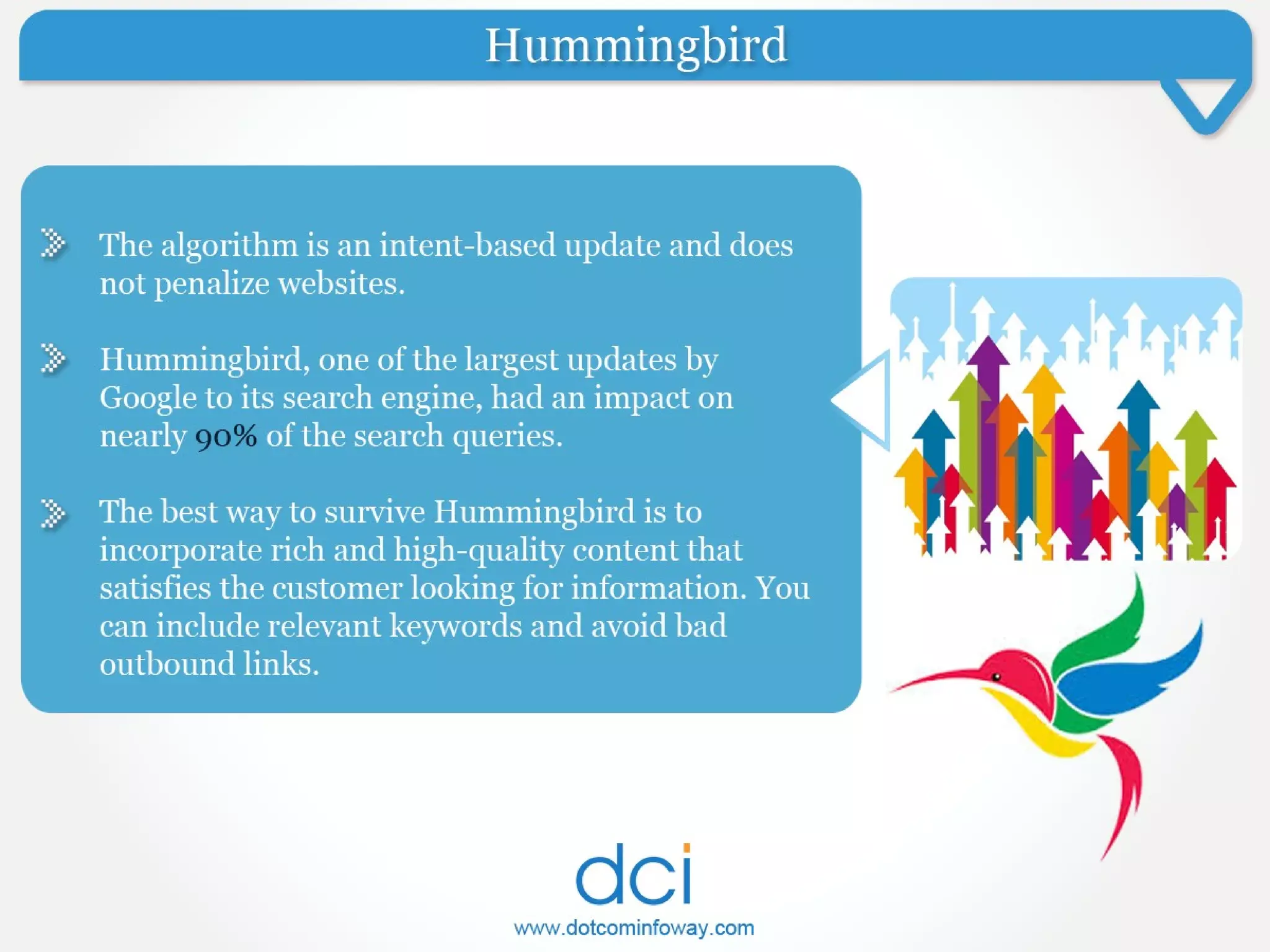 Hummingbird

The algorithm is an intent-based update and does not penalize websites.

Hummingbird, one of the largest updates by Google to its search engine, had an impact on nearly 90% of the search queries.

The best way to survive Hummingbird is to incorporate rich and high-quality content that satisfies the customer looking for information. You can include relevant keywords and avoid bad outbound links.

dci
www.dotcominfoway.com